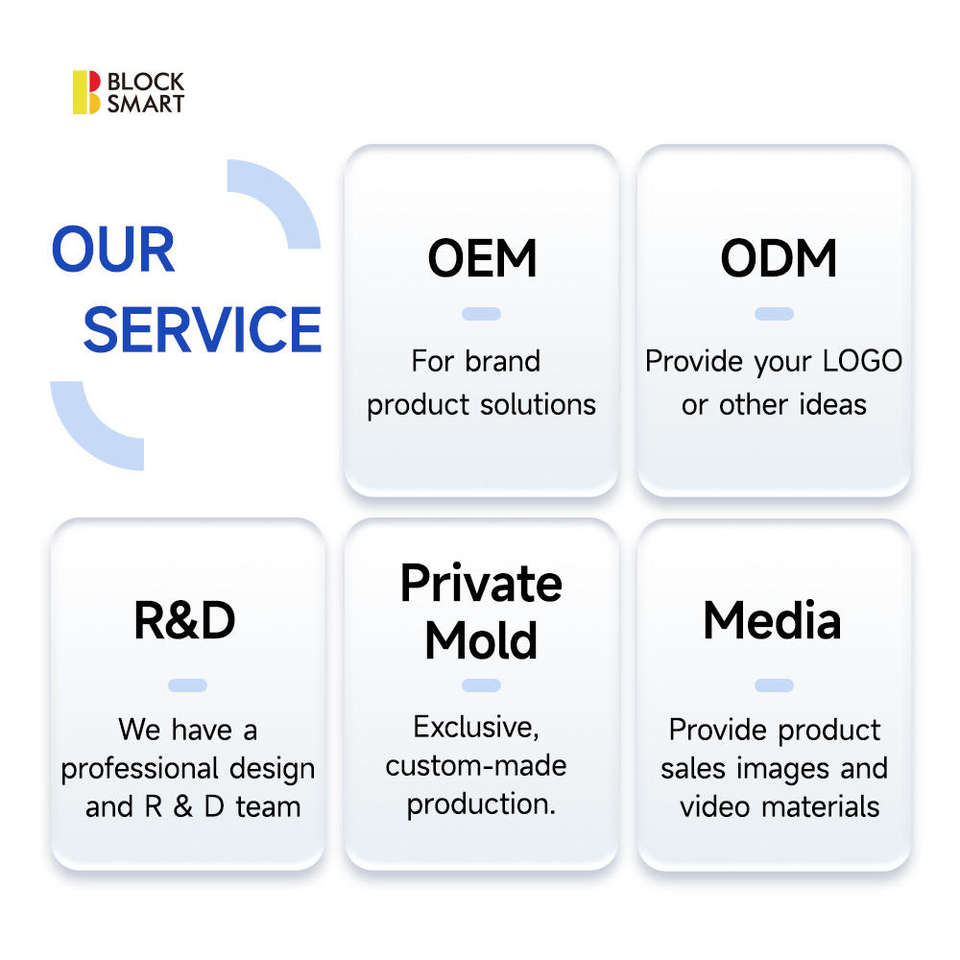 BLOCK
SMART

OUR
SERVICE

OEM

For brand product solutions

ODM

Provide your LOGO or other ideas

R&D

We have a professional design and R & D team

Private
Mold

Exclusive, custom-made production.

Media

Provide product sales images and video materials